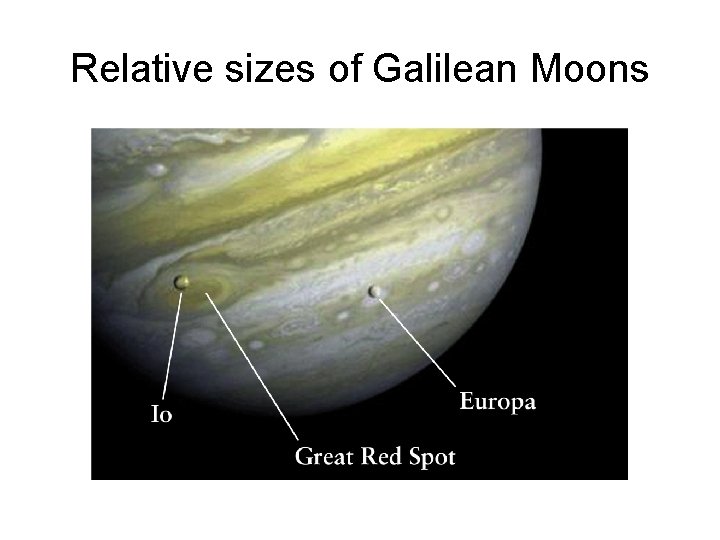 Relative sizes of Galilean Moons

Io

Great Red Spot

Europa